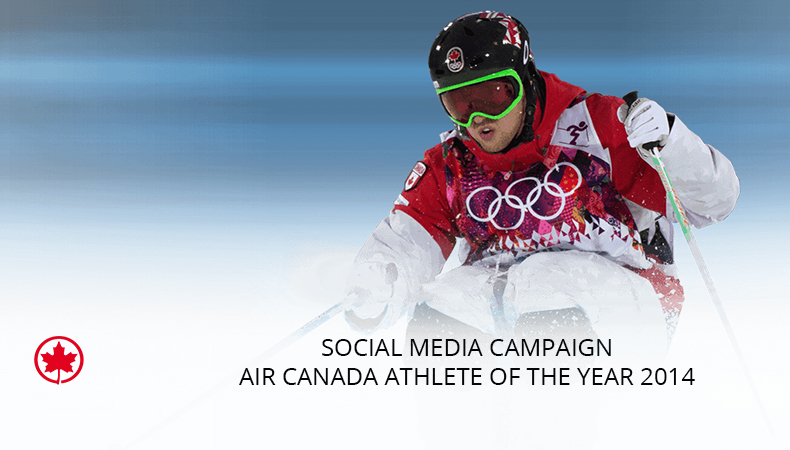 SOCIAL MEDIA CAMPAIGN
AIR CANADA ATHLETE OF THE YEAR 2014